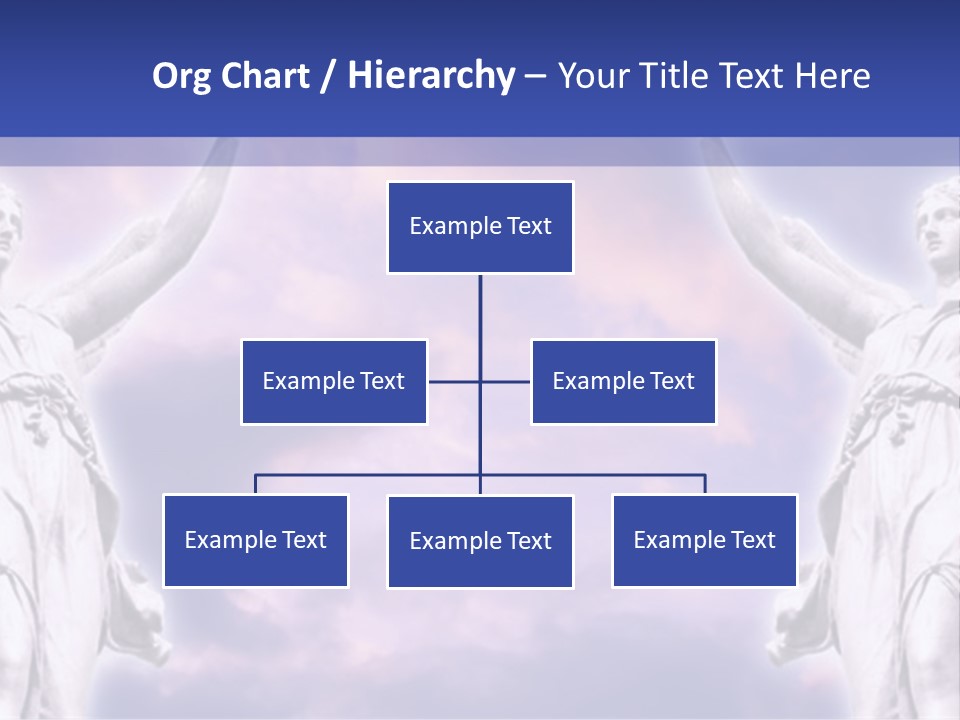 Org Chart / Hierarchy – Your Title Text Here

Example Text

Example Text

Example Text

Example Text

Example Text

Example Text